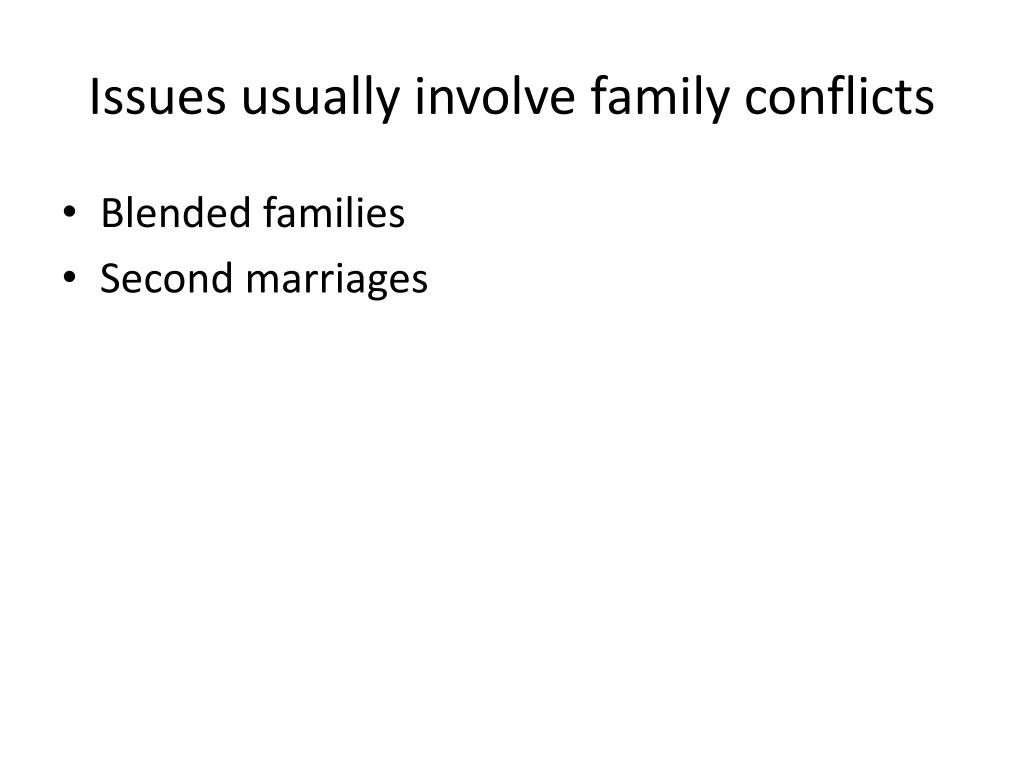 Issues usually involve family conflicts

• Blended families
• Second marriages